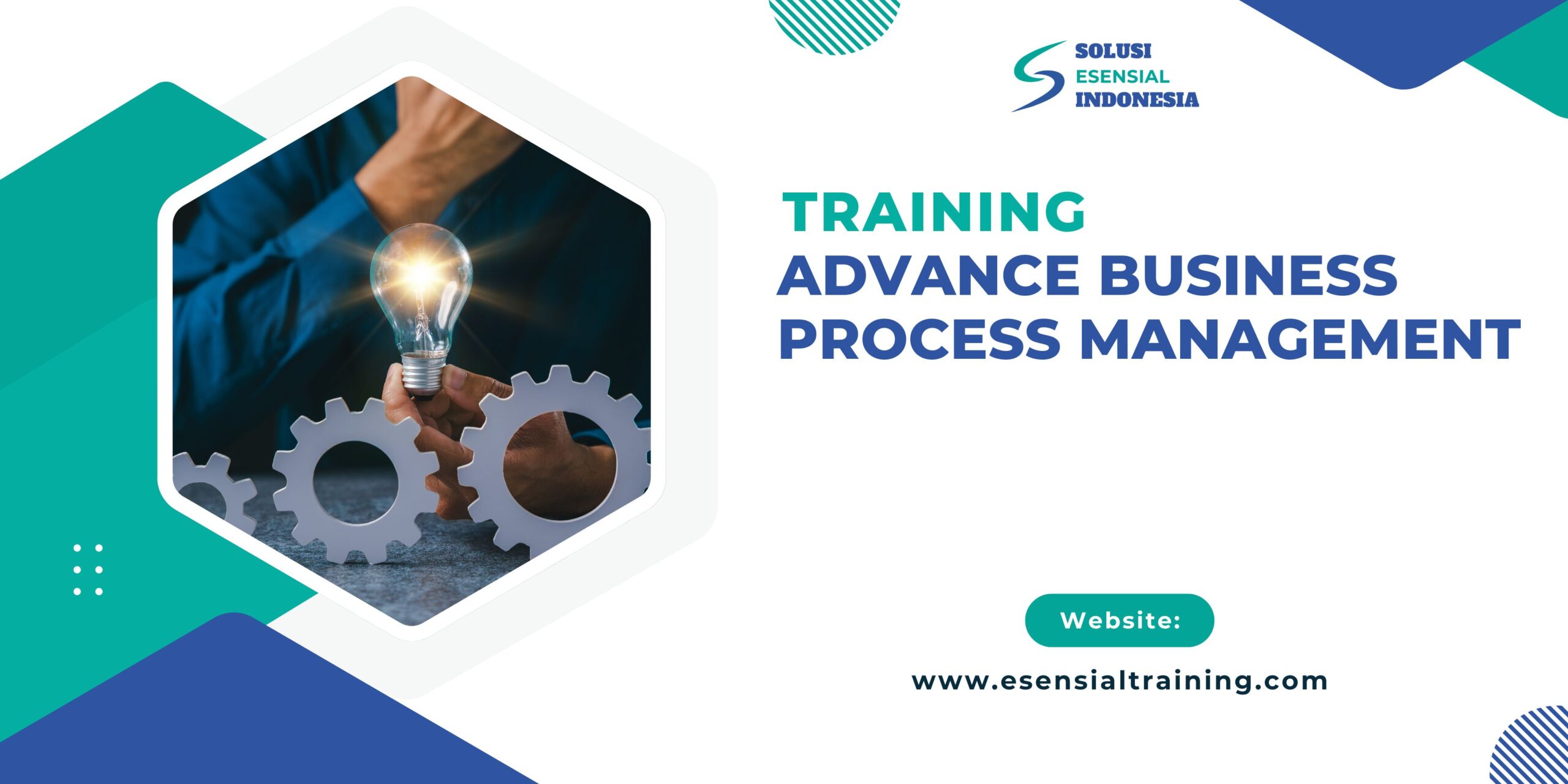 SOLUSI
ESENSIAL
INDONESIA

TRAINING
ADVANCE BUSINESS
PROCESS MANAGEMENT

Website:

www.esensialtraining.com